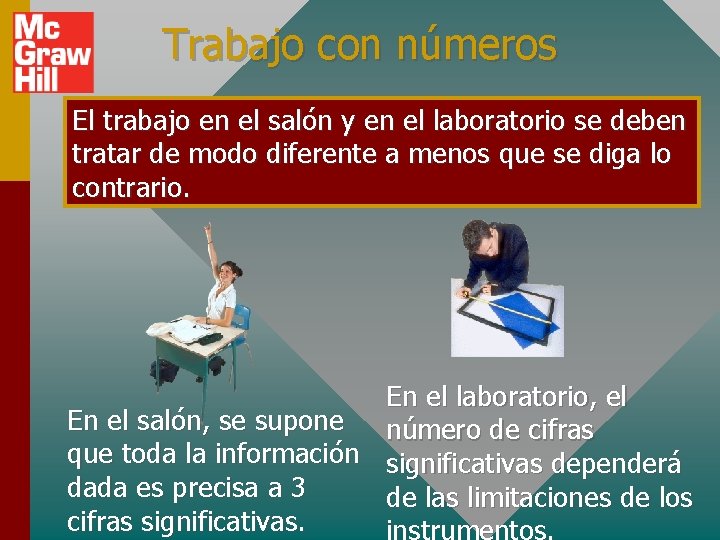 Mc Graw Hill

Trabajo con números

El trabajo en el salón y en el laboratorio se deben tratar de modo diferente a menos que se diga lo contrario.

En el salón, se supone que toda la información dada es precisa a 3 cifras significativas.

En el laboratorio, el número de cifras significativas dependerá de las limitaciones de los instrumentos.